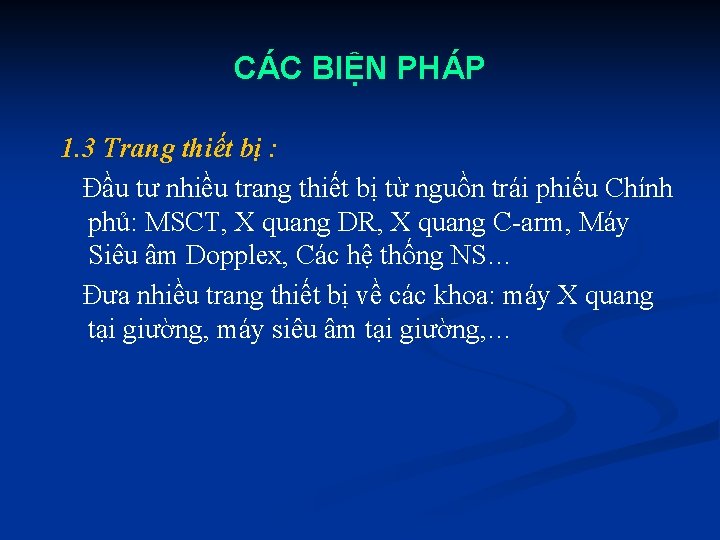 CÁC BIỆN PHÁP

1.3 Trang thiết bị :

Đầu tư nhiều trang thiết bị từ nguồn trái phiếu Chính phủ: MSCT, X quang DR, X quang C-arm, Máy Siêu âm Dopplex, Các hệ thống NS…

Đưa nhiều trang thiết bị về các khoa: máy X quang tại giường, máy siêu âm tại giường,…